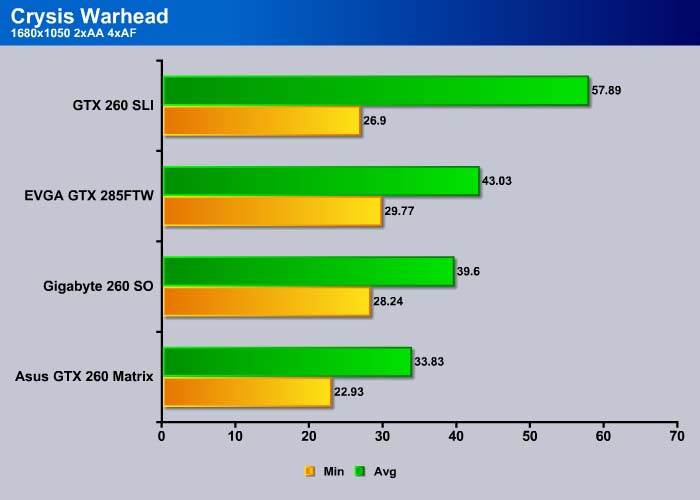 Crysis Warhead
1680x1050 2xAA 4xAF

GTX 260 SLI
57.89
26.9

EVGA GTX 285FTW
43.03
29.77

Gigabyte 260 SO
39.6
28.24

Asus GTX 260 Matrix
33.83
22.93

0 10 20 30 40 50 60 70

Min Avg